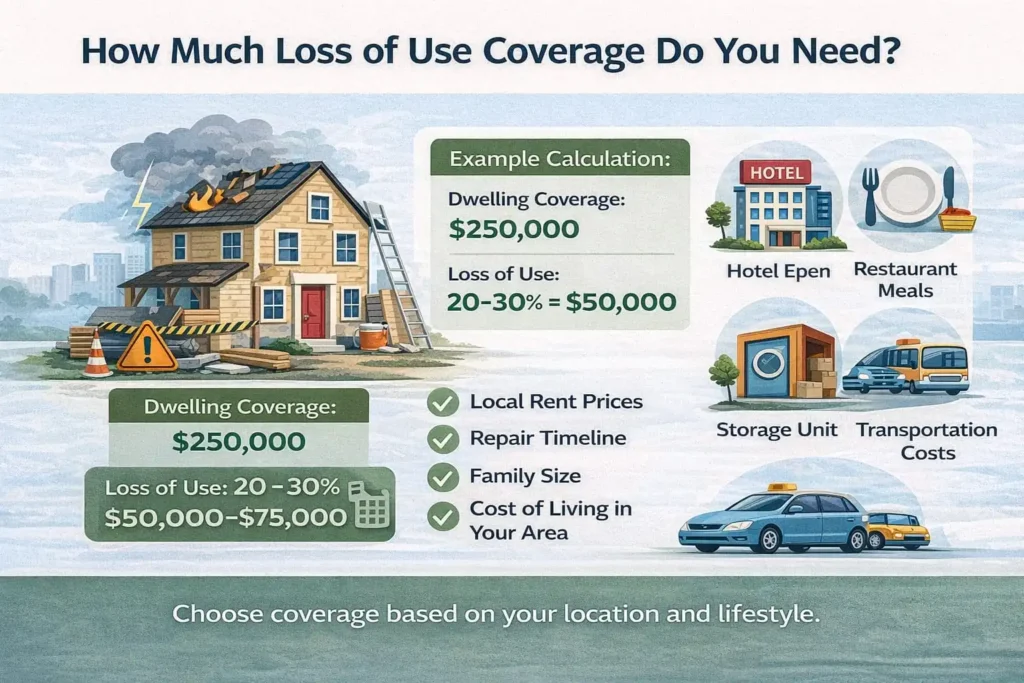 How Much Loss of Use Coverage Do You Need?

Example Calculation:

Dwelling Coverage:
$250,000

Loss of Use:
20-30% = $50,000

HOTEL

Hotel Epen

Restaurant Meals

Storage Unit

Transportation Costs

Dwelling Coverage:
$250,000

Loss of Use: 20 -30%
$50,000-$75,000

Local Rent Prices
Repair Timeline
Family Size
Cost of Living in Your Area

Choose coverage based on your location and lifestyle.